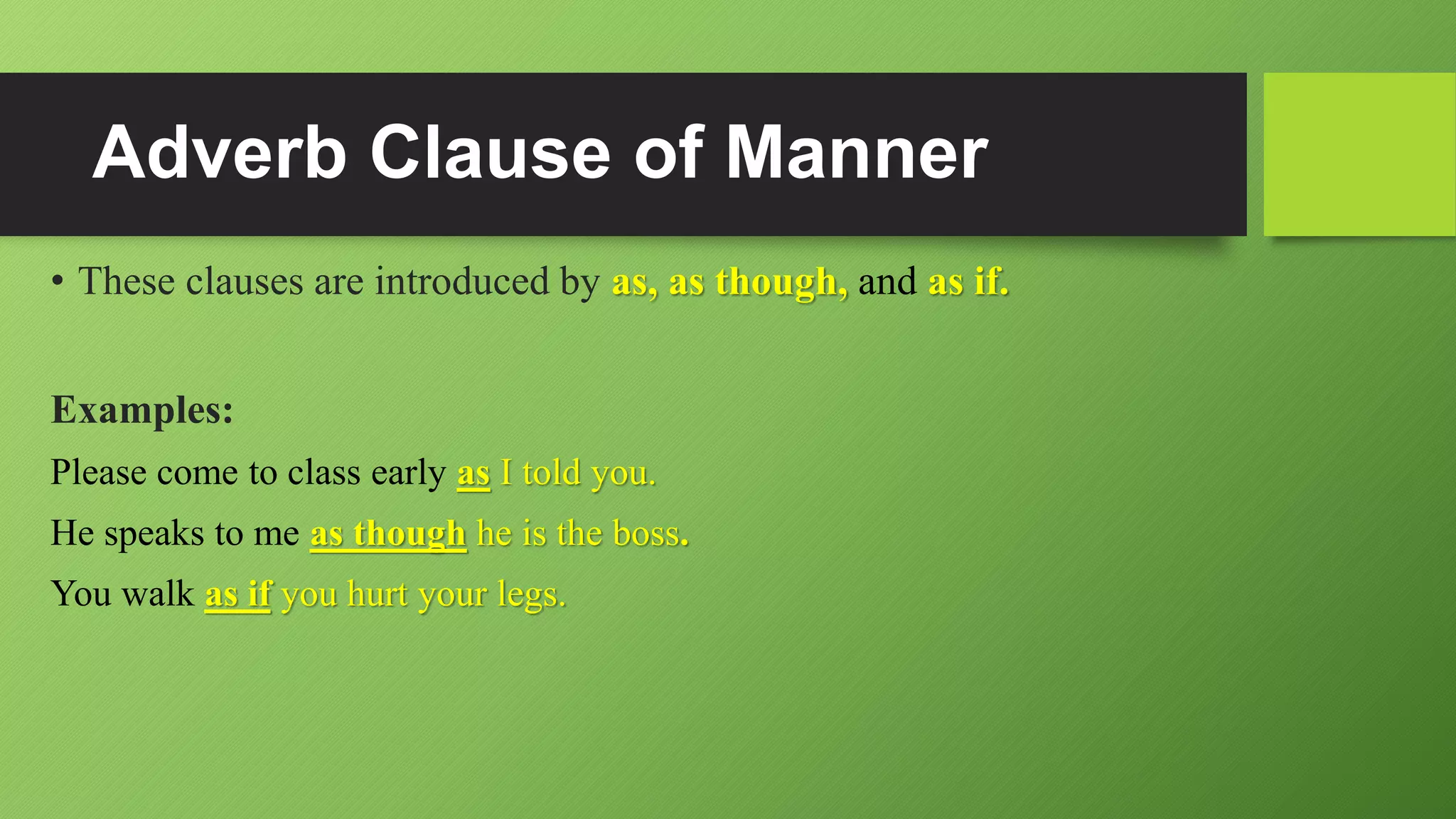 Adverb Clause of Manner

• These clauses are introduced by as, as though, and as if.

Examples:

Please come to class early as I told you.

He speaks to me as though he is the boss.

You walk as if you hurt your legs.